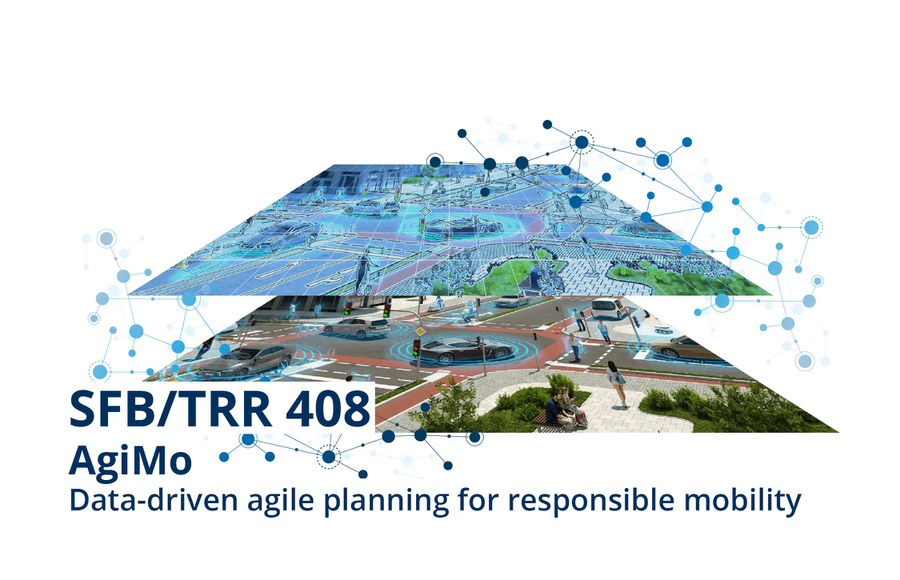 SFB/TRR 408
AgiMo
Data-driven agile planning for responsible mobility